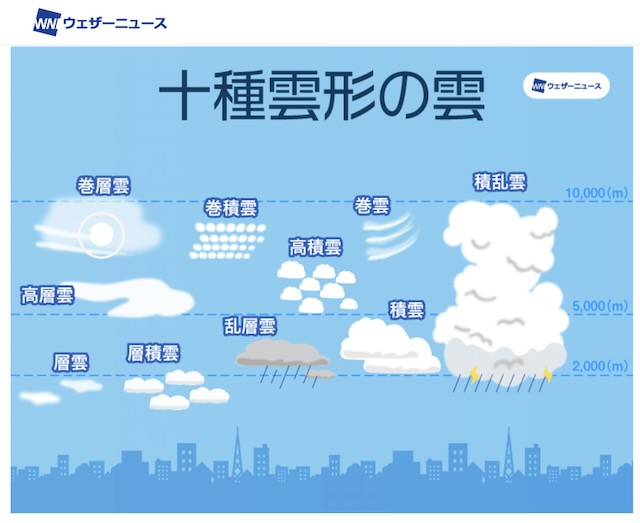 WN ウェザーニュース

十種雲形の雲

WN ウェザーニュース

巻層雲

巻積雲

巻雲

積乱雲

10,000（m）

高積雲

高層雲

積雲

5,000（m）

乱層雲

層雲

層積雲

2,000（m）